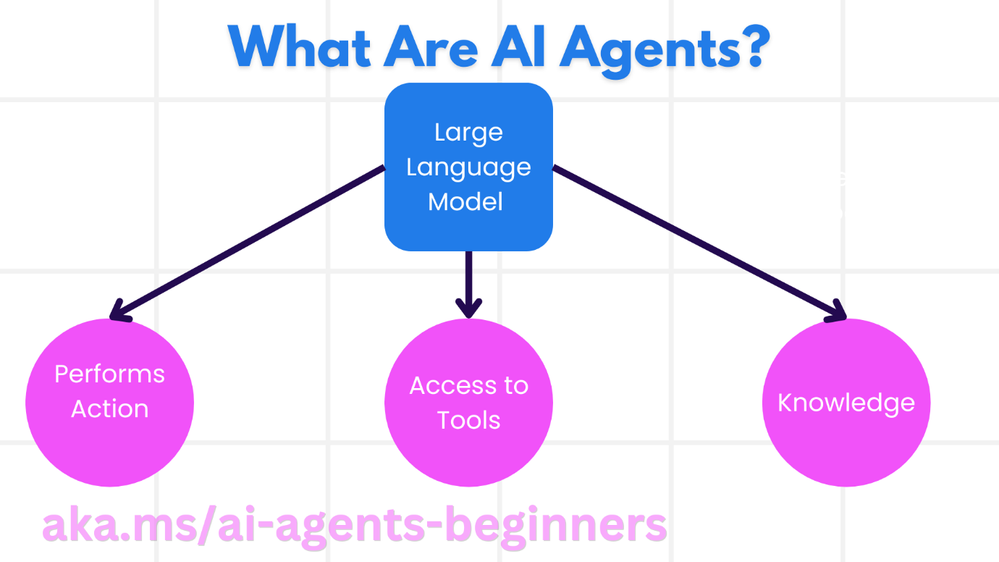 What Are AI Agents?

Large Language Model

Performs Action

Access to Tools

Knowledge

aka.ms/ai-agents-beginners